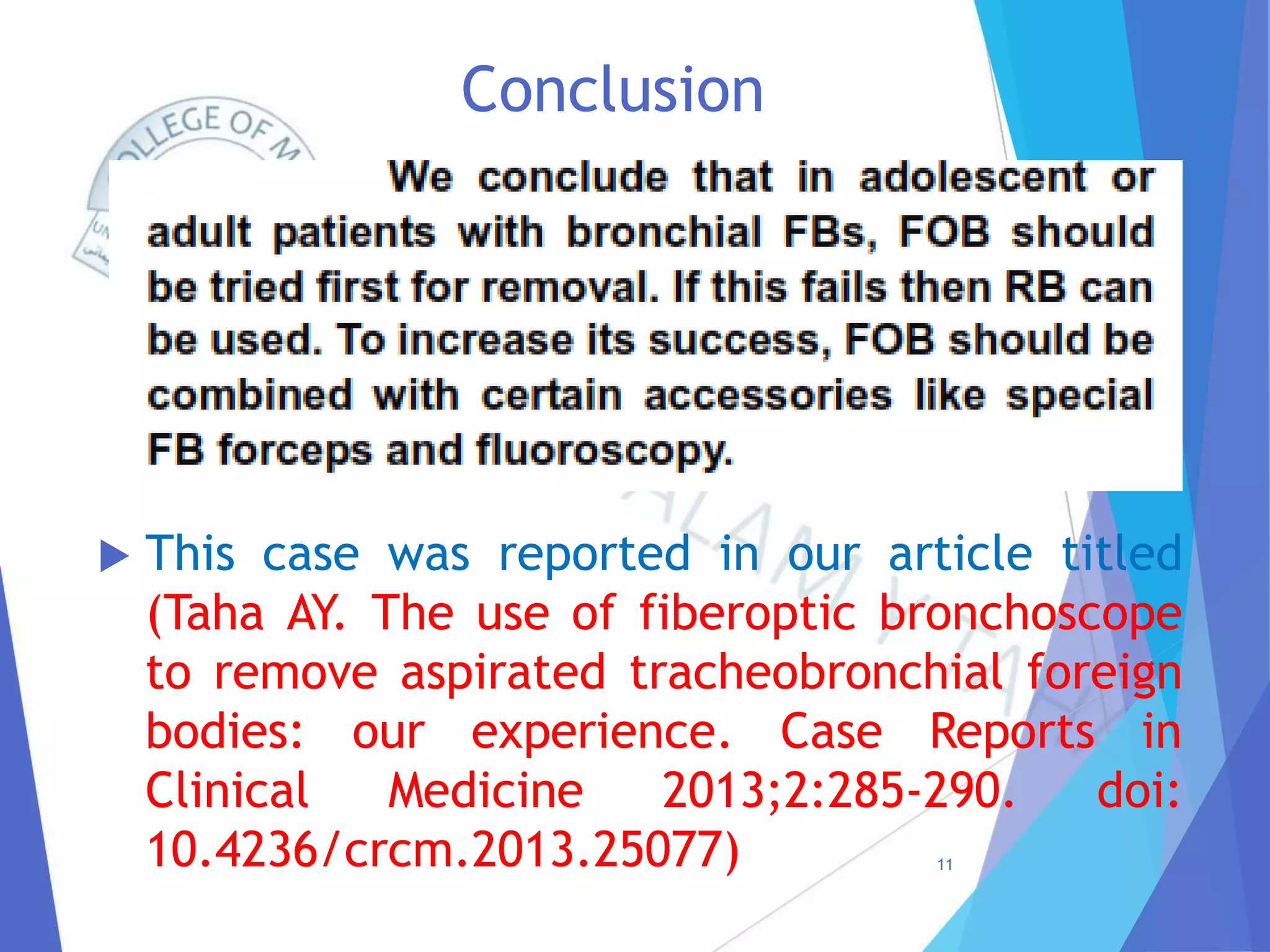 Conclusion

We conclude that in adolescent or adult patients with bronchial FBs, FOB should be tried first for removal. If this fails then RB can be used. To increase its success, FOB should be combined with certain accessories like special FB forceps and fluoroscopy.

This case was reported in our article titled (Taha AY. The use of fiberoptic bronchoscope to remove aspirated tracheobronchial foreign bodies: our experience. Case Reports in Clinical Medicine 2013;2:285-290. doi: 10.4236/crcm.2013.25077)

11